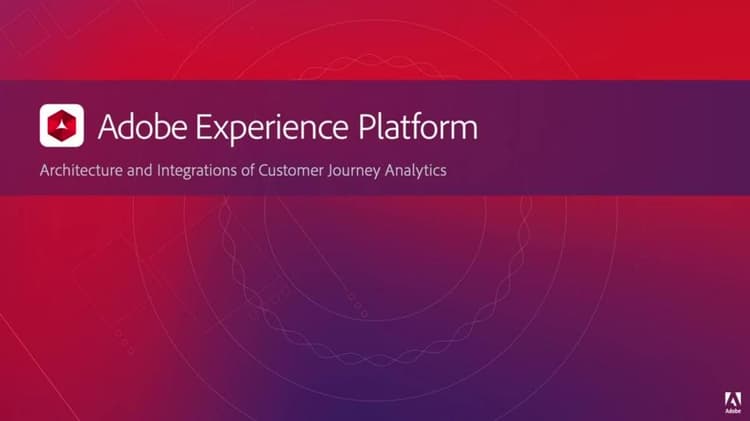 Adobe Experience Platform

Architecture and Integrations of Customer Journey Analytics

Adobe